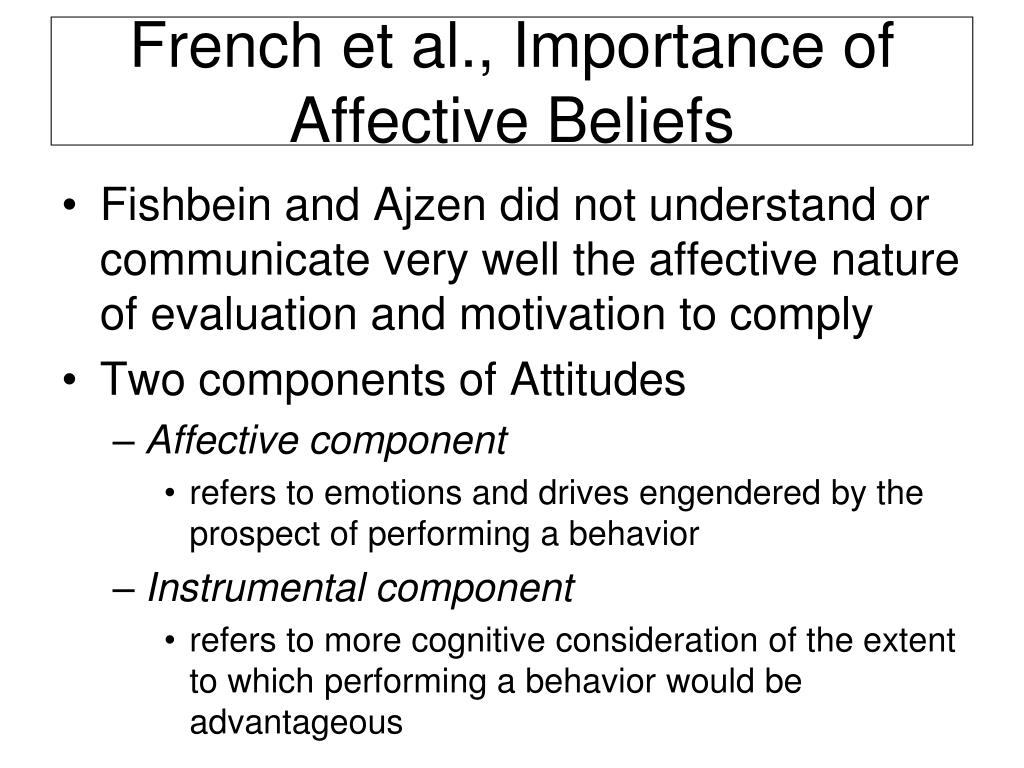 French et al., Importance of Affective Beliefs

• Fishbein and Ajzen did not understand or communicate very well the affective nature of evaluation and motivation to comply
• Two components of Attitudes
– Affective component
• refers to emotions and drives engendered by the prospect of performing a behavior
– Instrumental component
• refers to more cognitive consideration of the extent to which performing a behavior would be advantageous